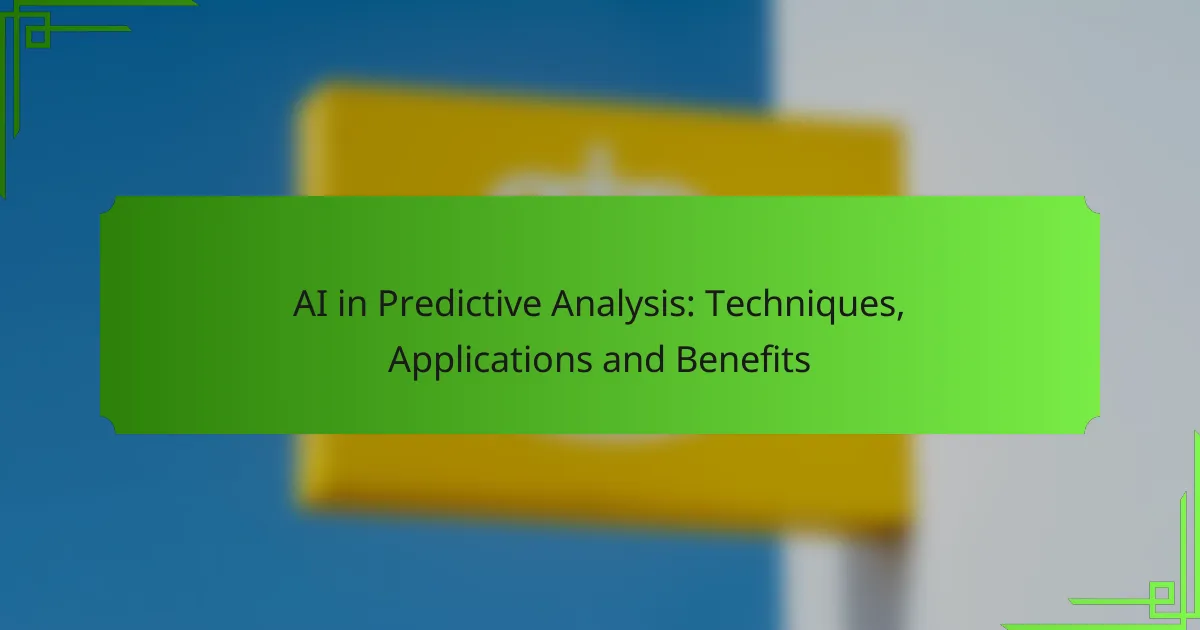 AI in Predictive Analysis: Techniques, Applications and Benefits